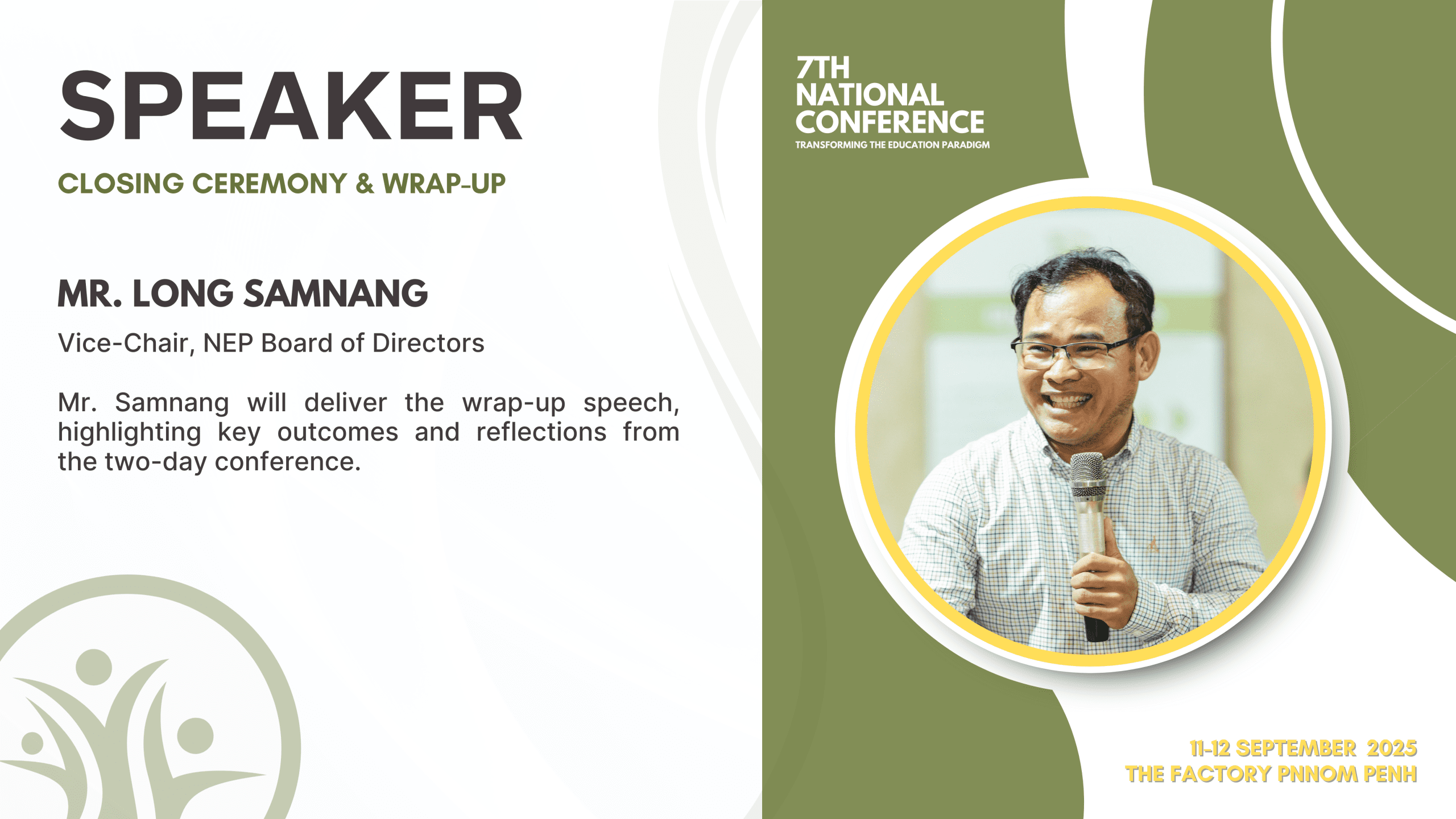 SPEAKER

CLOSING CEREMONY & WRAP-UP

MR. LONG SAMNANG

Vice-Chair, NEP Board of Directors

Mr. Samnang will deliver the wrap-up speech, highlighting key outcomes and reflections from the two-day conference.

7TH NATIONAL CONFERENCE
TRANSFORMING THE EDUCATION PARADIGM

11-12 SEPTEMBER 2025
THE FACTORY PNNOM PENH